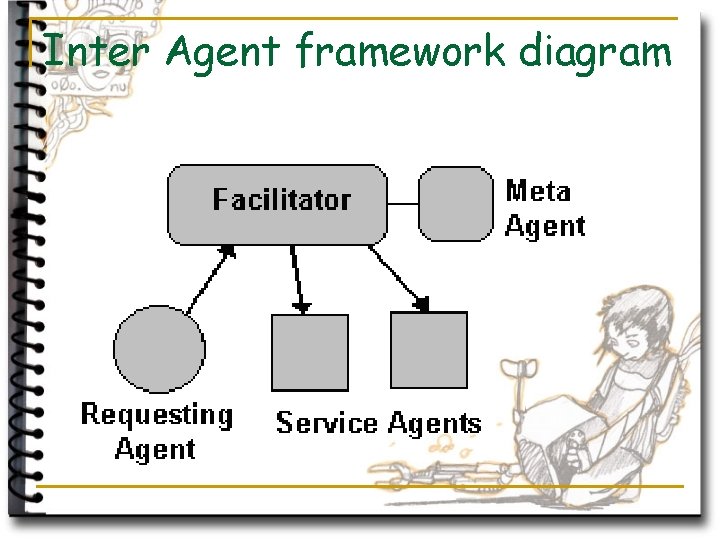 Inter Agent framework diagram

Facilitator

Meta Agent

Requesting Agent

Service Agents